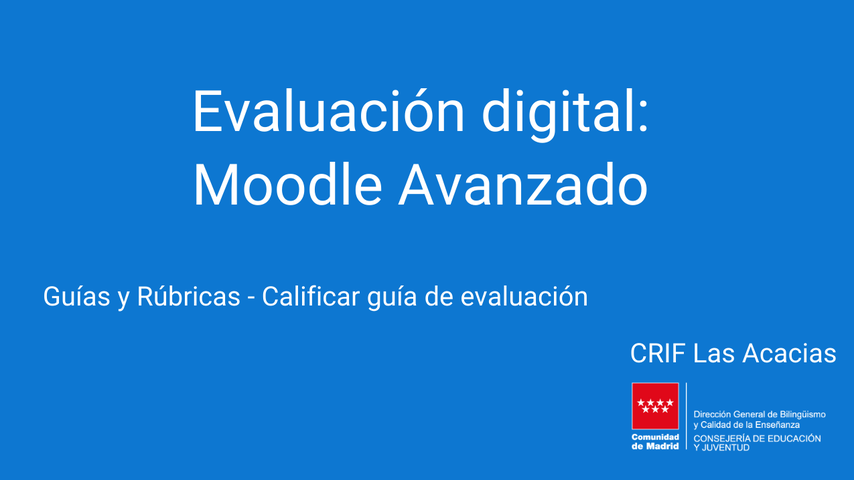 Evaluación digital:
Moodle Avanzado

Guías y Rúbricas - Calificar guía de evaluación

CRIF Las Acacias

Comunidad de Madrid

Dirección General de Bilingüismo y Calidad de la Enseñanza
CONSEJERÍA DE EDUCACIÓN Y JUVENTUD